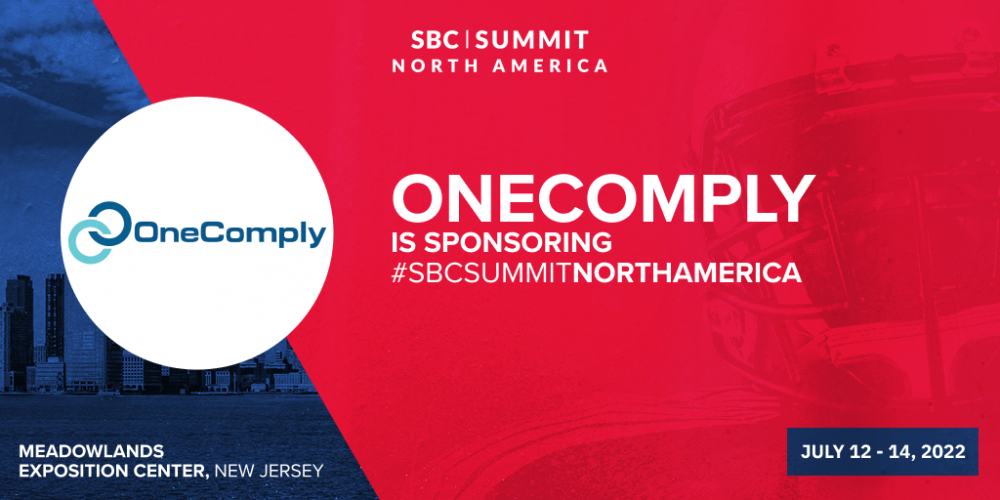 SBC | SUMMIT
NORTH AMERICA

OneComply

ONECOMPLY
IS SPONSORING
#SBCSUMMITNORTHAMERICA

MEADOWLANDS
EXPOSITION CENTER, NEW JERSEY

JULY 12 - 14, 2022